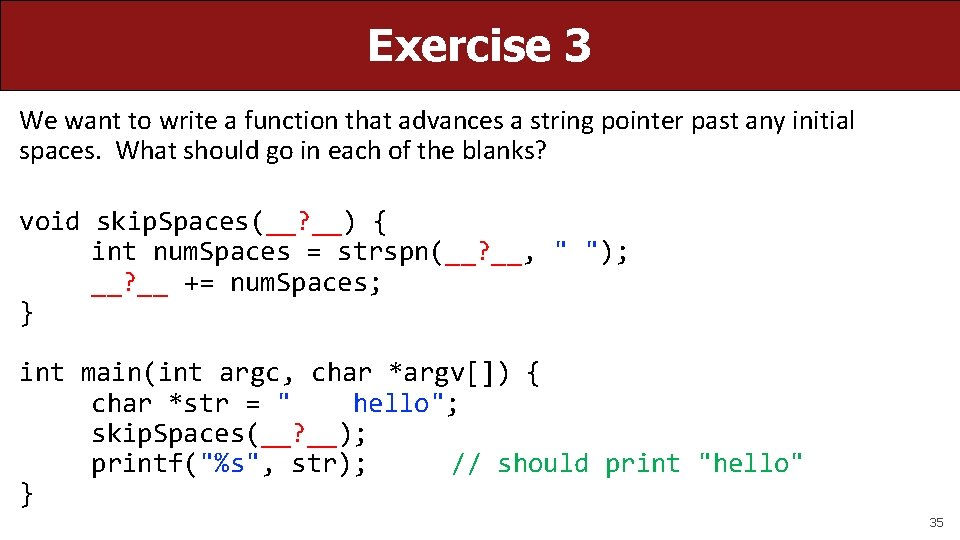 Exercise 3

We want to write a function that advances a string pointer past any initial spaces. What should go in each of the blanks?

void skipSpaces(__?__) {
    int numSpaces = strspn(__?__, " ");
    __?__ += numSpaces;
}

int main(int argc, char *argv[]) {
    char *str = "    hello";
    skipSpaces(__?__);
    printf("%s", str);    // should print "hello"
}

35